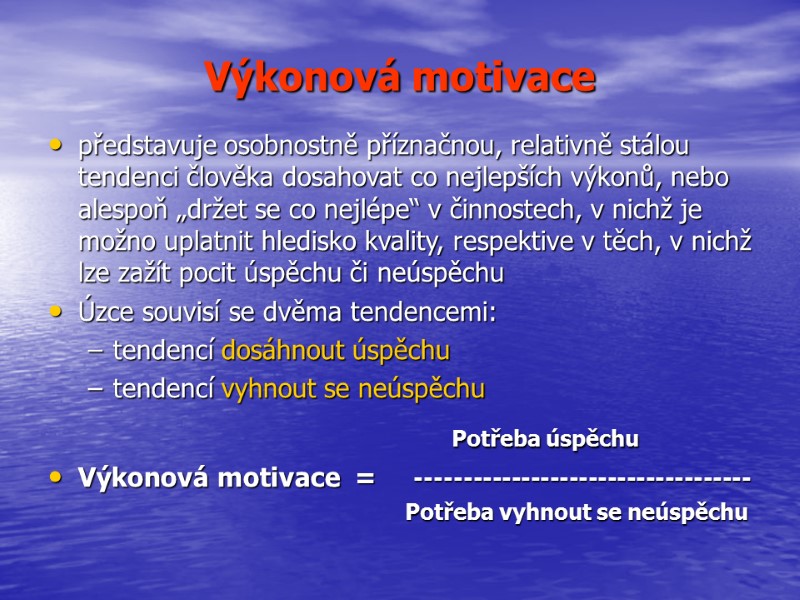 Výkonová motivace

• představuje osobnostně příznačnou, relativně stálou tendenci člověka dosahovat co nejlepších výkonů, nebo alespoň „držet se co nejlépe“ v činnostech, v nichž je možno uplatnit hledisko kvality, respektive v těch, v nichž lze zažít pocit úspěchu či neúspěchu
• Úzce souvisí se dvěma tendencemi:
– tendencí dosáhnout úspěchu
– tendencí vyhnout se neúspěchu

• Výkonová motivace = $\frac{\text{Potřeba úspěchu}}{\text{Potřeba vyhnout se neúspěchu}}$